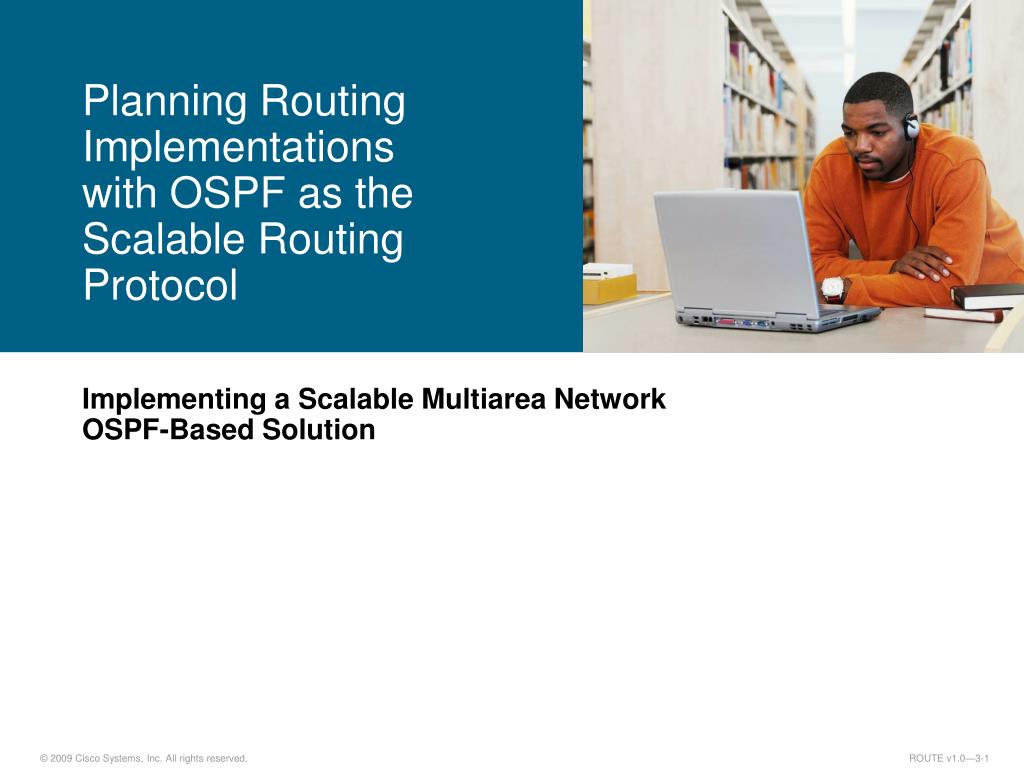 Planning Routing Implementations with OSPF as the Scalable Routing Protocol

Implementing a Scalable Multiarea Network OSPF-Based Solution

© 2009 Cisco Systems, Inc. All rights reserved.

ROUTE v1.0—3-1